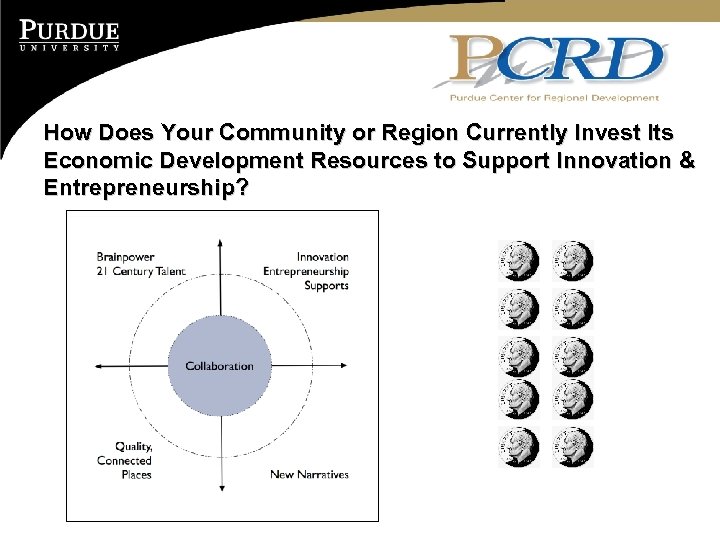 PURDUE
UNIVERSITY

PCRD
Purdue Center for Regional Development

How Does Your Community or Region Currently Invest Its Economic Development Resources to Support Innovation & Entrepreneurship?

Brainpower
21 Century Talent

Innovation
Entrepreneurship
Supports

Collaboration

Quality,
Connected
Places

New Narratives